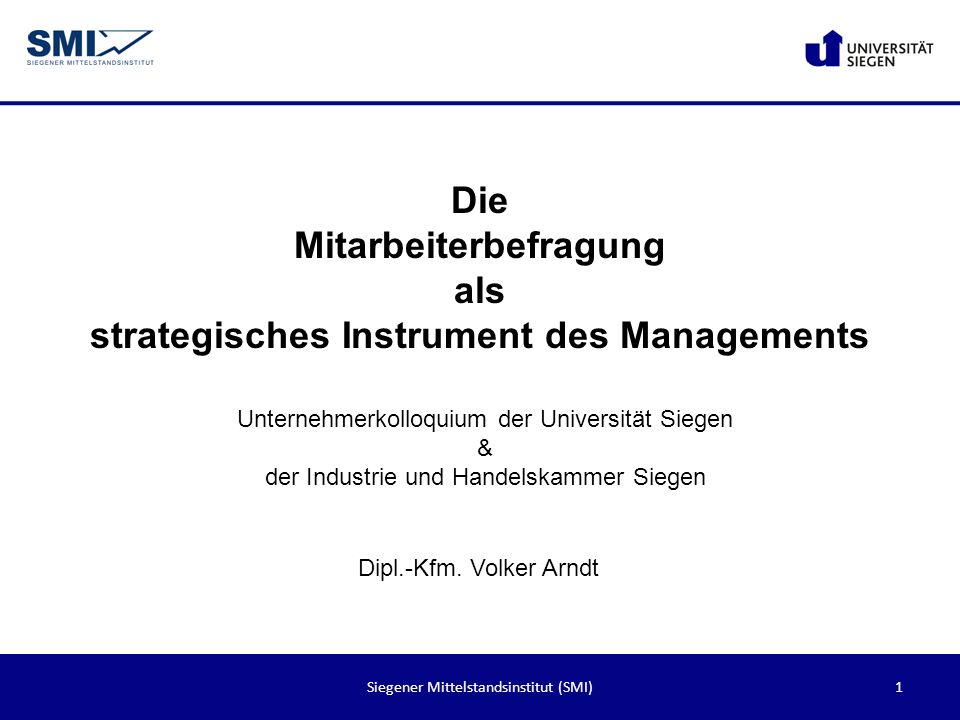 SMI
SIEGENER MITTELSTANDSINSTITUT

UNIVERSITÄT SIEGEN

Die
Mitarbeiterbefragung
als
strategisches Instrument des Managements

Unternehmerkolloquium der Universität Siegen
&
der Industrie und Handelskammer Siegen

Dipl.-Kfm. Volker Arndt

Siegener Mittelstandsinstitut (SMI)

1